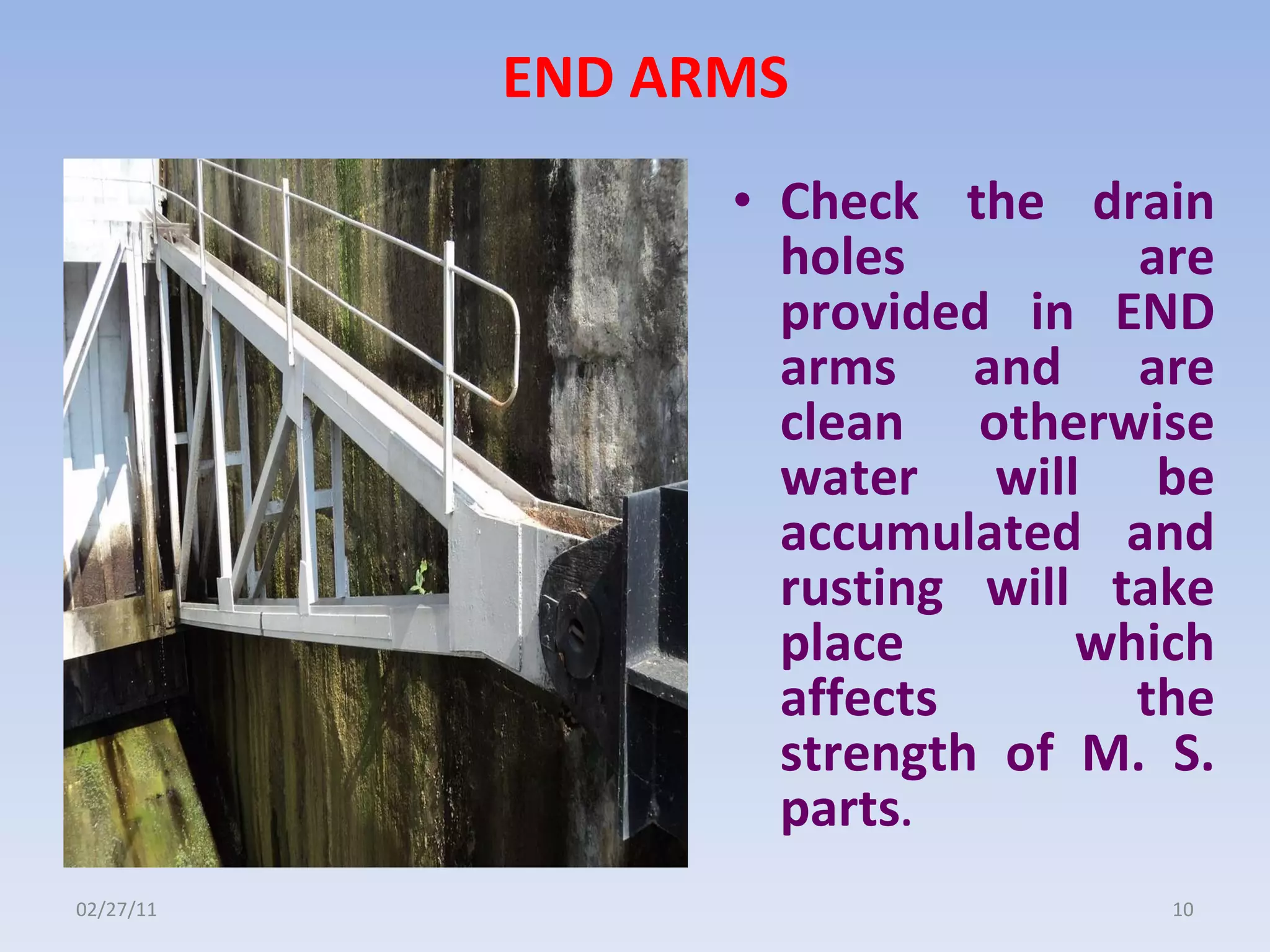 END ARMS

• Check the drain holes are provided in END arms and are clean otherwise water will be accumulated and rusting will take place which affects the strength of M. S. parts.

02/27/11

10